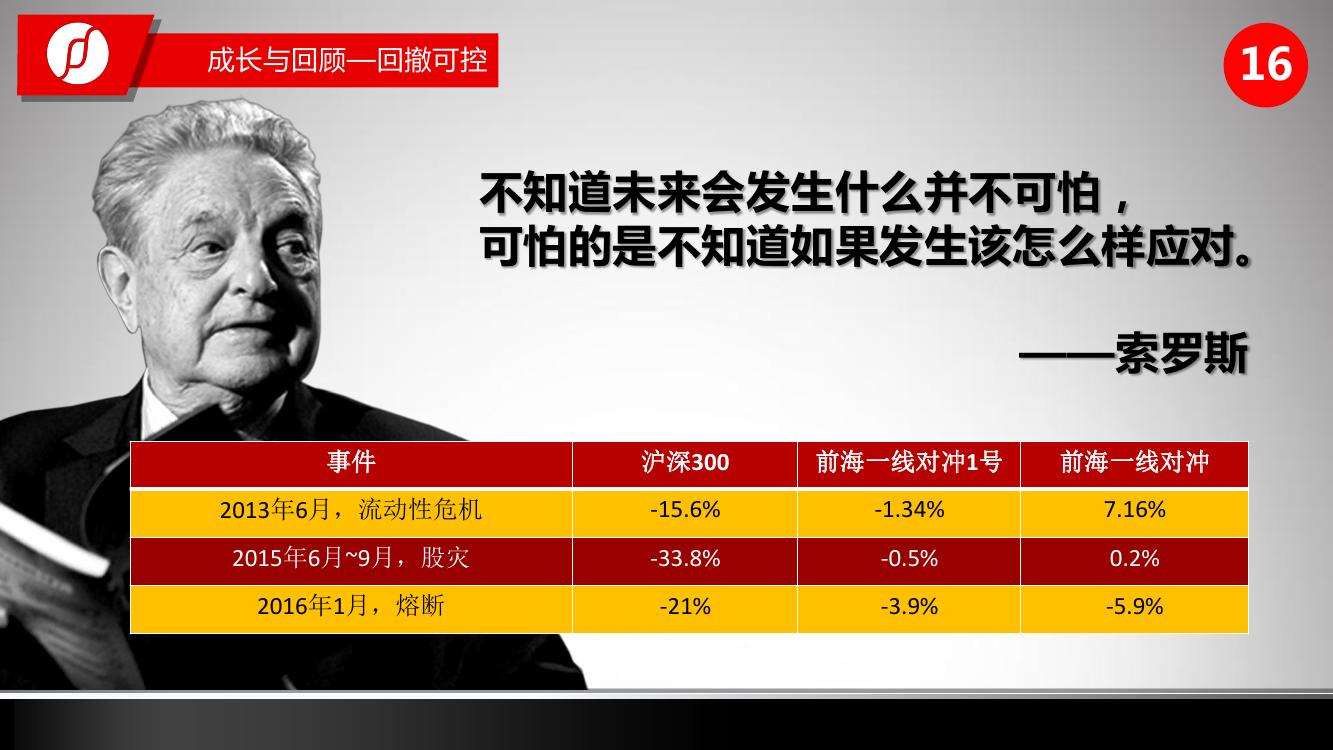 成长与回顾—回撤可控

16

不知道未来会发生什么并不可怕，
可怕的是不知道如果发生该怎么样应对。

——索罗斯

| 事件 | 沪深300 | 前海一线对冲1号 | 前海一线对冲 |
|---|---|---|---|
| 2013年6月，流动性危机 | -15.6% | -1.34% | 7.16% |
| 2015年6月~9月，股灾 | -33.8% | -0.5% | 0.2% |
| 2016年1月，熔断 | -21% | -3.9% | -5.9% |